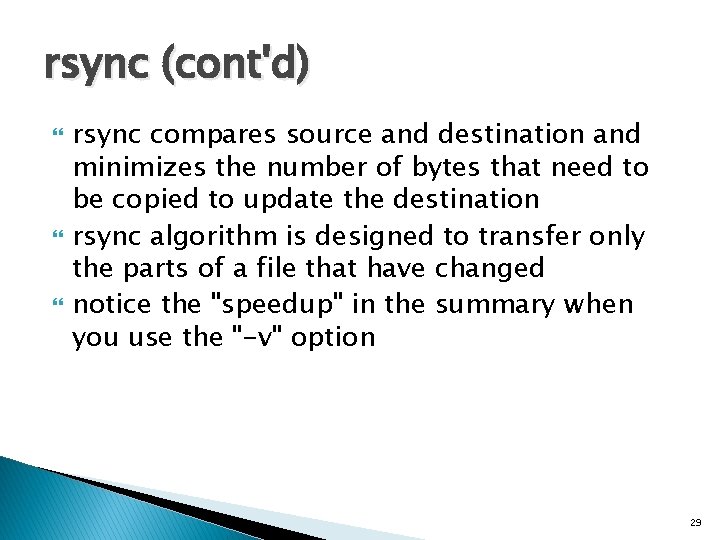 rsync (cont'd)

rsync compares source and destination and minimizes the number of bytes that need to be copied to update the destination

rsync algorithm is designed to transfer only the parts of a file that have changed

notice the "speedup" in the summary when you use the "-v" option

29